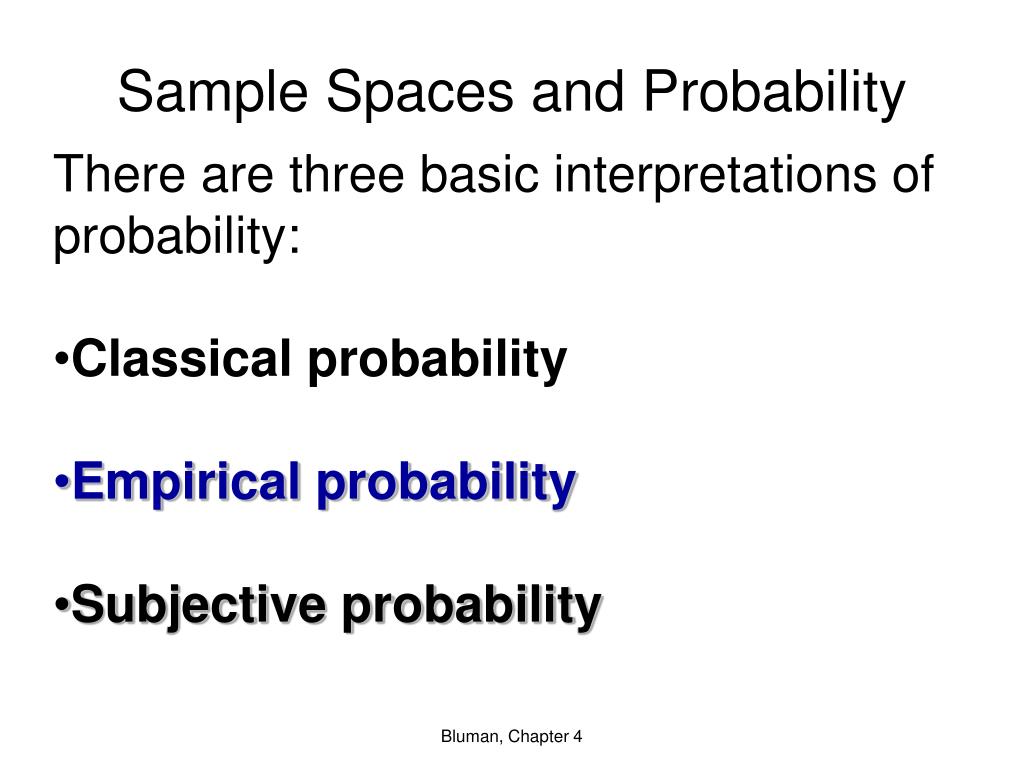 Sample Spaces and Probability

There are three basic interpretations of probability:

•Classical probability

•Empirical probability

•Subjective probability

Bluman, Chapter 4